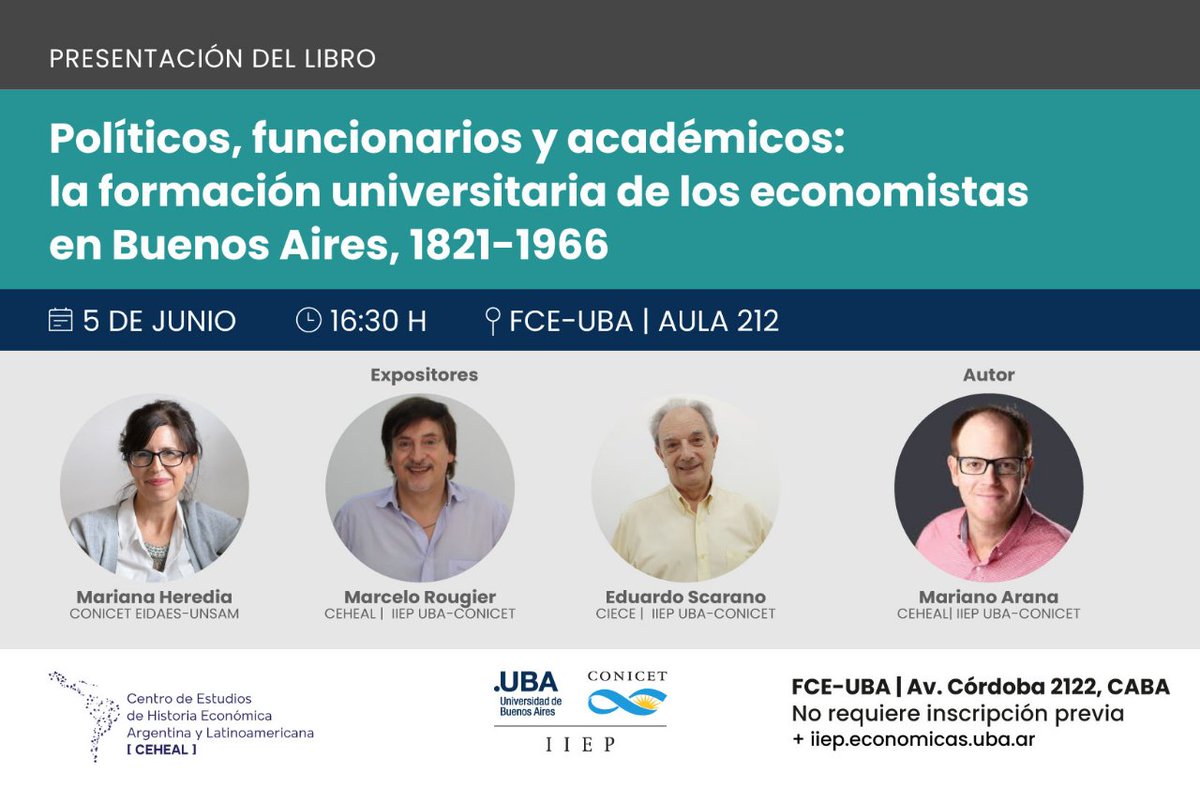 PRESENTACIÓN DEL LIBRO

Políticos, funcionarios y académicos: la formación universitaria de los economistas en Buenos Aires, 1821-1966

5 DE JUNIO 16:30 H FCE-UBA | AULA 212

Expositores

Autor

Mariana Heredia
CONICET EIDAES-UNSAM

Marcelo Rougier
CEHEAL | IIEP UBA-CONICET

Eduardo Scarano
CIECE | IIEP UBA-CONICET

Mariano Arana
CEHEAL| IIEP UBA-CONICET

Centro de Estudios de Historia Económica Argentina y Latinoamericana [ CEHEAL ]

.UBA Universidad de Buenos Aires

CONICET

IIEP

FCE-UBA | Av. Córdoba 2122, CABA
No requiere inscripción previa
+ iiep.economicas.uba.ar